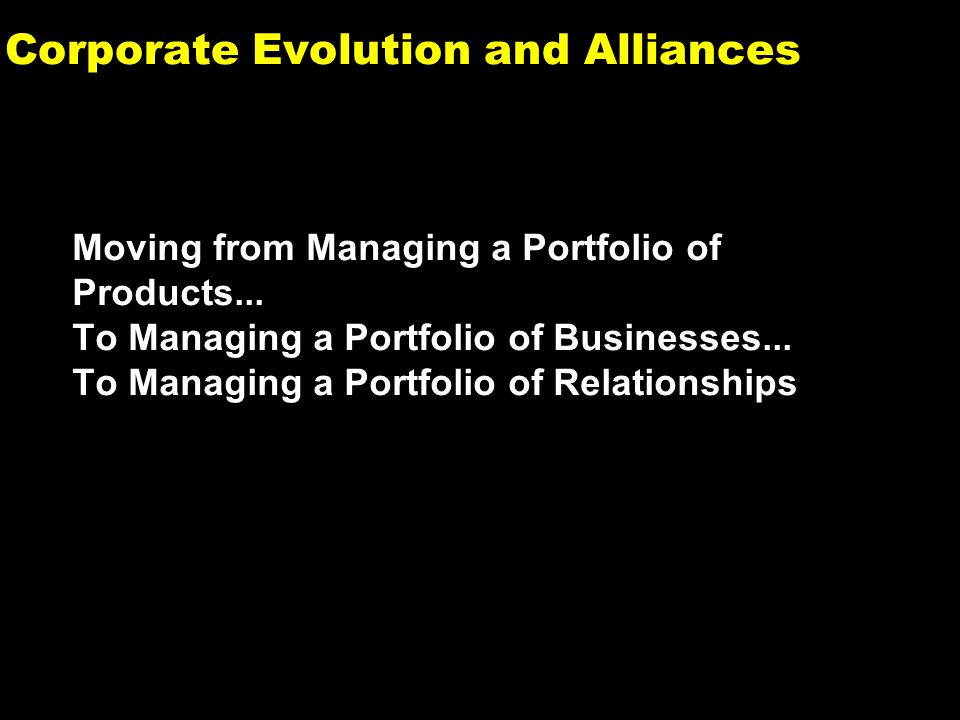 Corporate Evolution and Alliances

Moving from Managing a Portfolio of Products...
To Managing a Portfolio of Businesses...
To Managing a Portfolio of Relationships